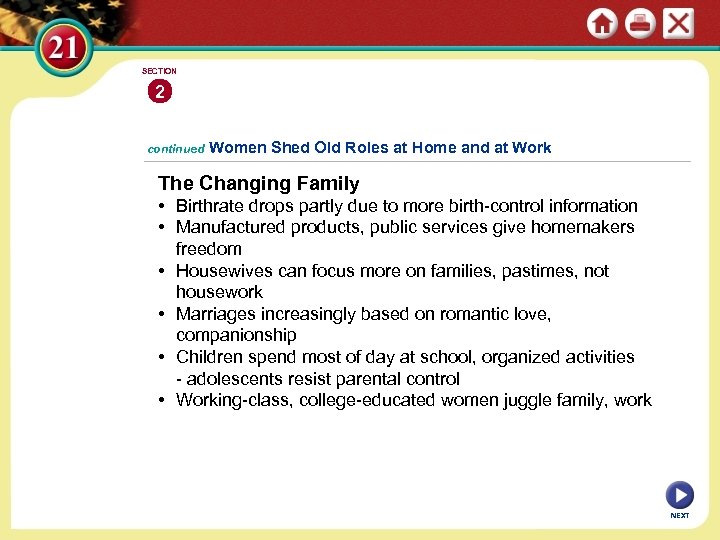 21

SECTION

2

continued Women Shed Old Roles at Home and at Work

The Changing Family

• Birthrate drops partly due to more birth-control information
• Manufactured products, public services give homemakers freedom
• Housewives can focus more on families, pastimes, not housework
• Marriages increasingly based on romantic love, companionship
• Children spend most of day at school, organized activities - adolescents resist parental control
• Working-class, college-educated women juggle family, work

NEXT